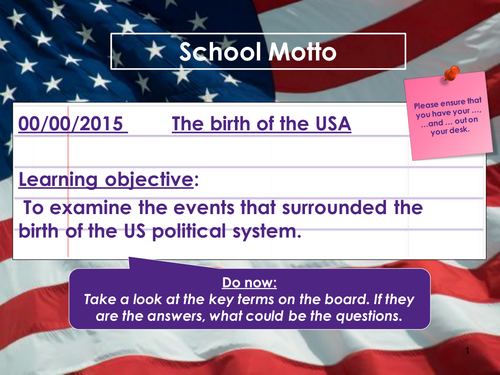 School Motto

Please ensure that you have your … …and … out on your desk.

00/00/2015 The birth of the USA

Learning objective:

To examine the events that surrounded the birth of the US political system.

Do now:
Take a look at the key terms on the board. If they are the answers, what could be the questions.

1